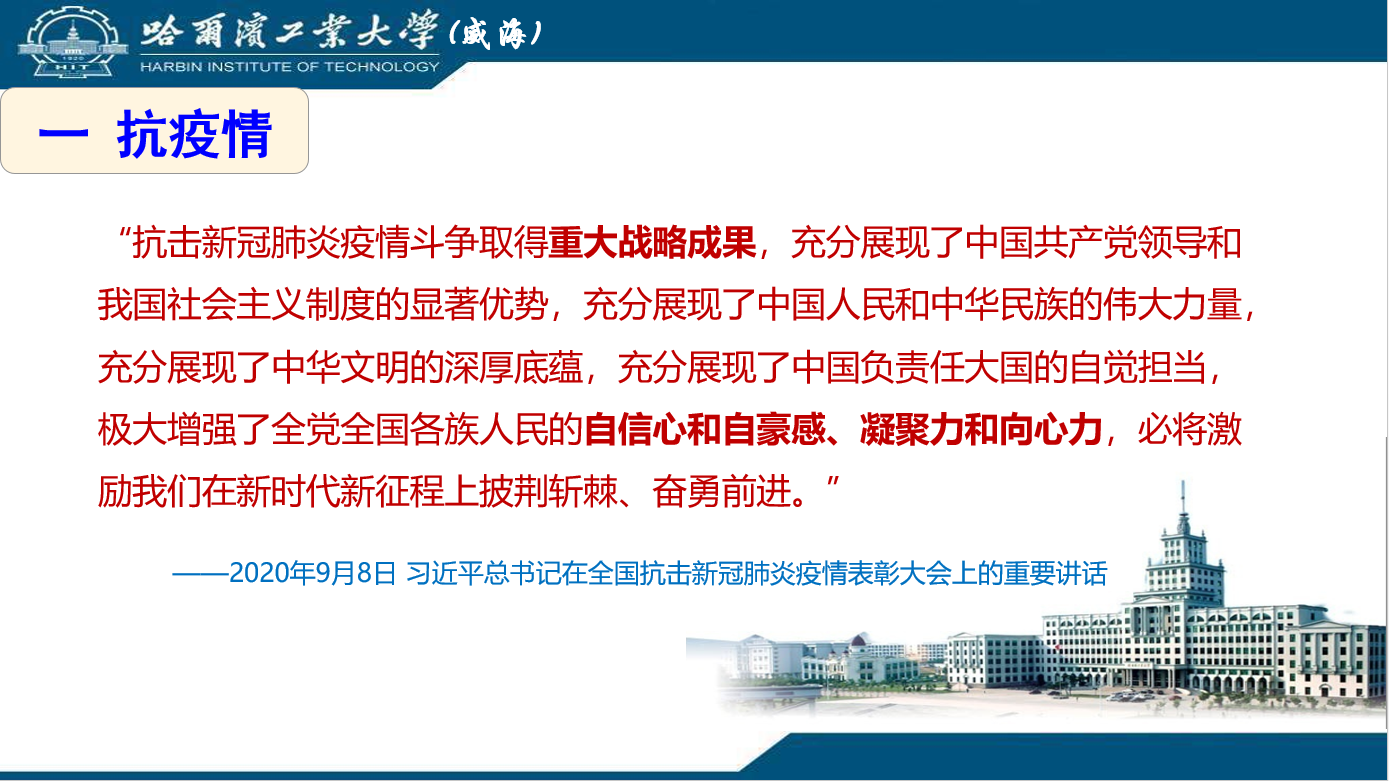 1920
HIT
哈爾濱工業大學(威海)
HARBIN INSTITUTE OF TECHNOLOGY

一 抗疫情

“抗击新冠肺炎疫情斗争取得重大战略成果，充分展现了中国共产党领导和我国社会主义制度的显著优势，充分展现了中国人民和中华民族的伟大力量，充分展现了中华文明的深厚底蕴，充分展现了中国负责任大国的自觉担当，极大增强了全党全国各族人民的自信心和自豪感、凝聚力和向心力，必将激励我们在新时代新征程上披荆斩棘、奋勇前进。”

——2020年9月8日 习近平总书记在全国抗击新冠肺炎疫情表彰大会上的重要讲话